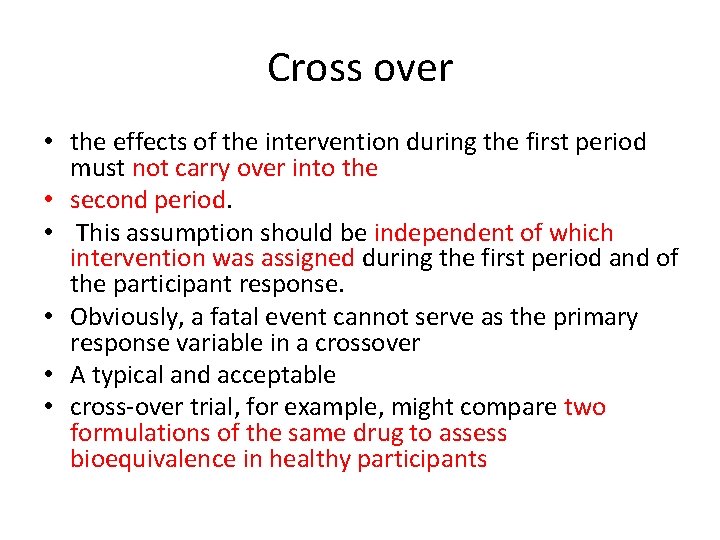 Cross over

• the effects of the intervention during the first period must not carry over into the
• second period.
• This assumption should be independent of which intervention was assigned during the first period and of the participant response.
• Obviously, a fatal event cannot serve as the primary response variable in a crossover
• A typical and acceptable
• cross-over trial, for example, might compare two formulations of the same drug to assess bioequivalence in healthy participants